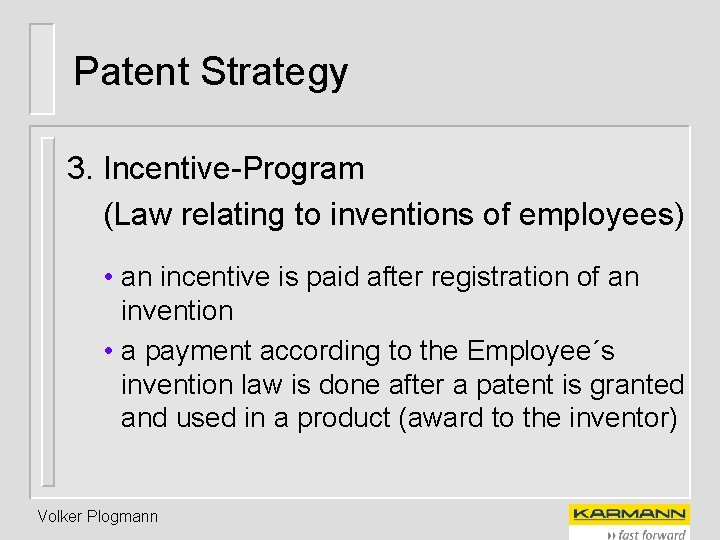 Patent Strategy

3. Incentive-Program

(Law relating to inventions of employees)

• an incentive is paid after registration of an invention

• a payment according to the Employee´s invention law is done after a patent is granted and used in a product (award to the inventor)

Volker Plogmann

KARMANN
fast forward